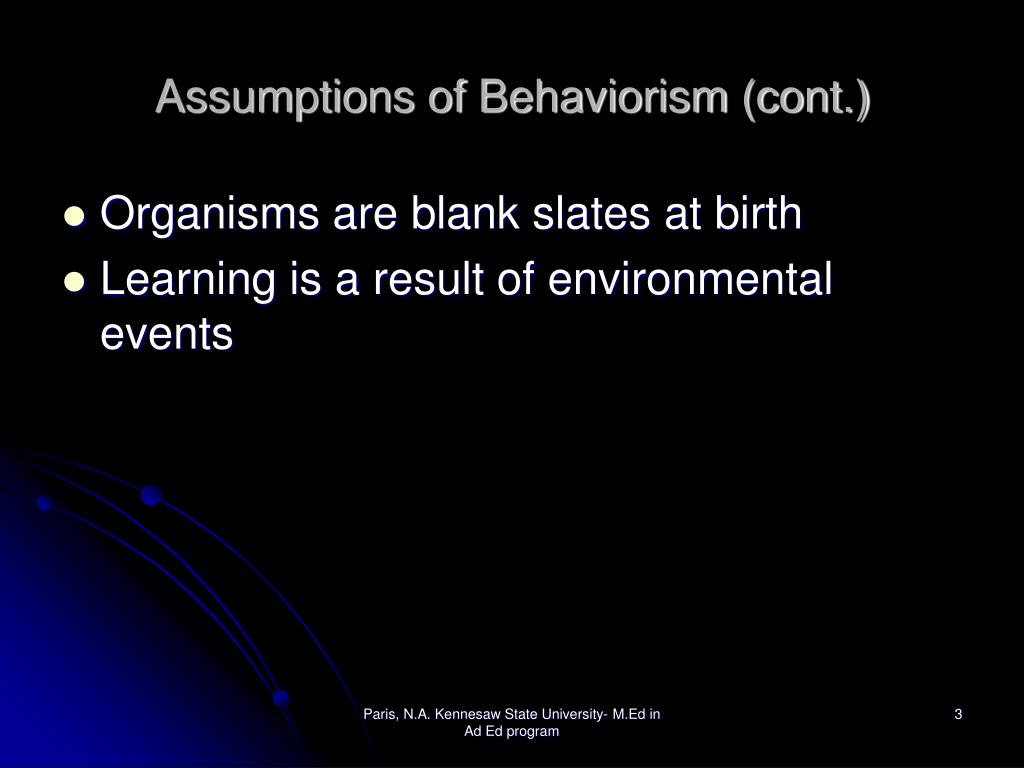 Assumptions of Behaviorism (cont.)

- Organisms are blank slates at birth
- Learning is a result of environmental events

Paris, N.A. Kennesaw State University- M.Ed in Ad Ed program

3